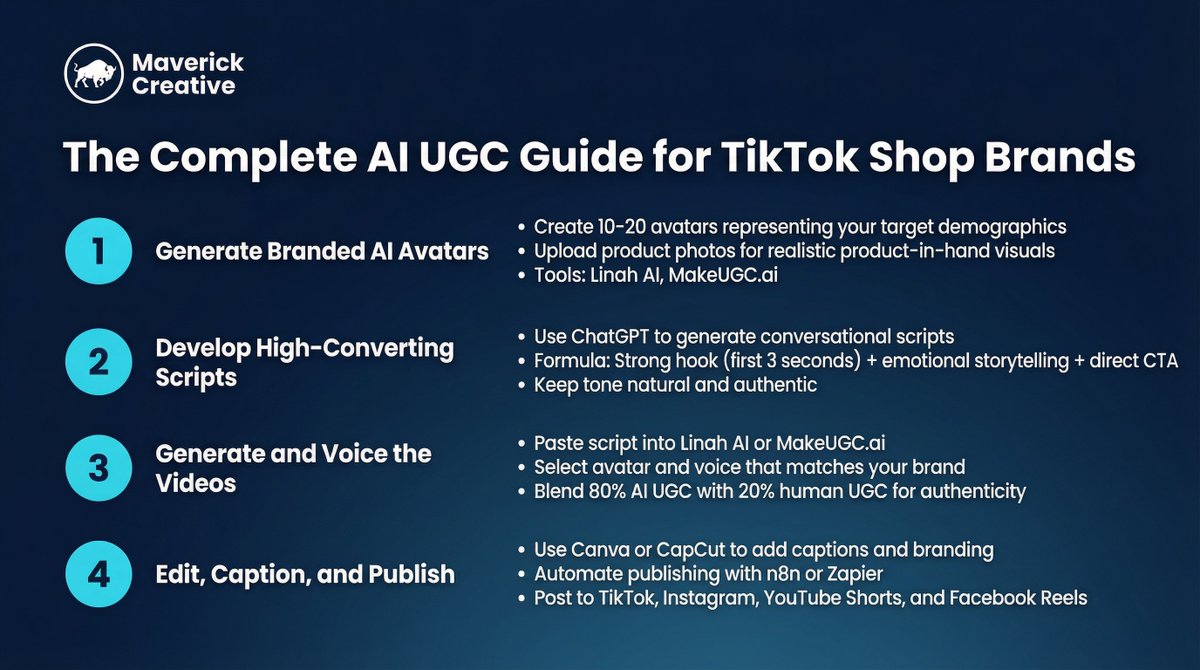 Maverick Creative

The Complete AI UGC Guide for TikTok Shop Brands

1 Generate Branded AI Avatars
• Create 10-20 avatars representing your target demographics
• Upload product photos for realistic product-in-hand visuals
• Tools: Linah AI, MakeUGC.ai

2 Develop High-Converting Scripts
• Use ChatGPT to generate conversational scripts
• Formula: Strong hook (first 3 seconds) + emotional storytelling + direct CTA
• Keep tone natural and authentic

3 Generate and Voice the Videos
• Paste script into Linah AI or MakeUGC.ai
• Select avatar and voice that matches your brand
• Blend 80% AI UGC with 20% human UGC for authenticity

4 Edit, Caption, and Publish
• Use Canva or CapCut to add captions and branding
• Automate publishing with n8n or Zapier
• Post to TikTok, Instagram, YouTube Shorts, and Facebook Reels